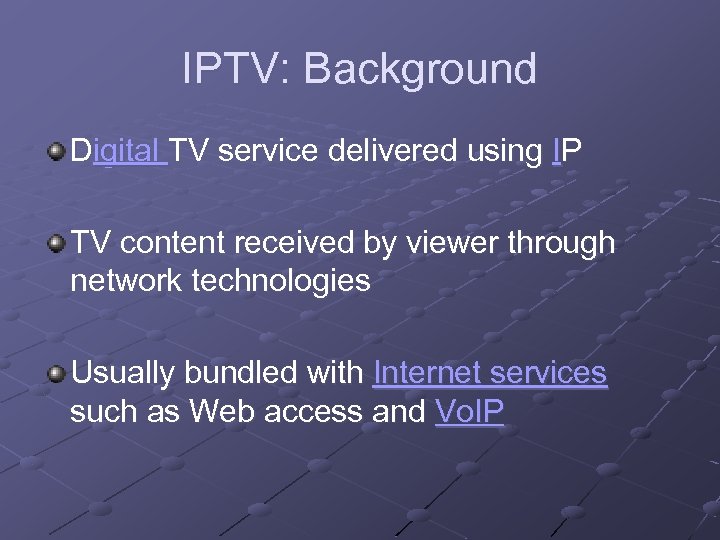 IPTV: Background

Digital TV service delivered using IP

TV content received by viewer through network technologies

Usually bundled with Internet services such as Web access and VoIP